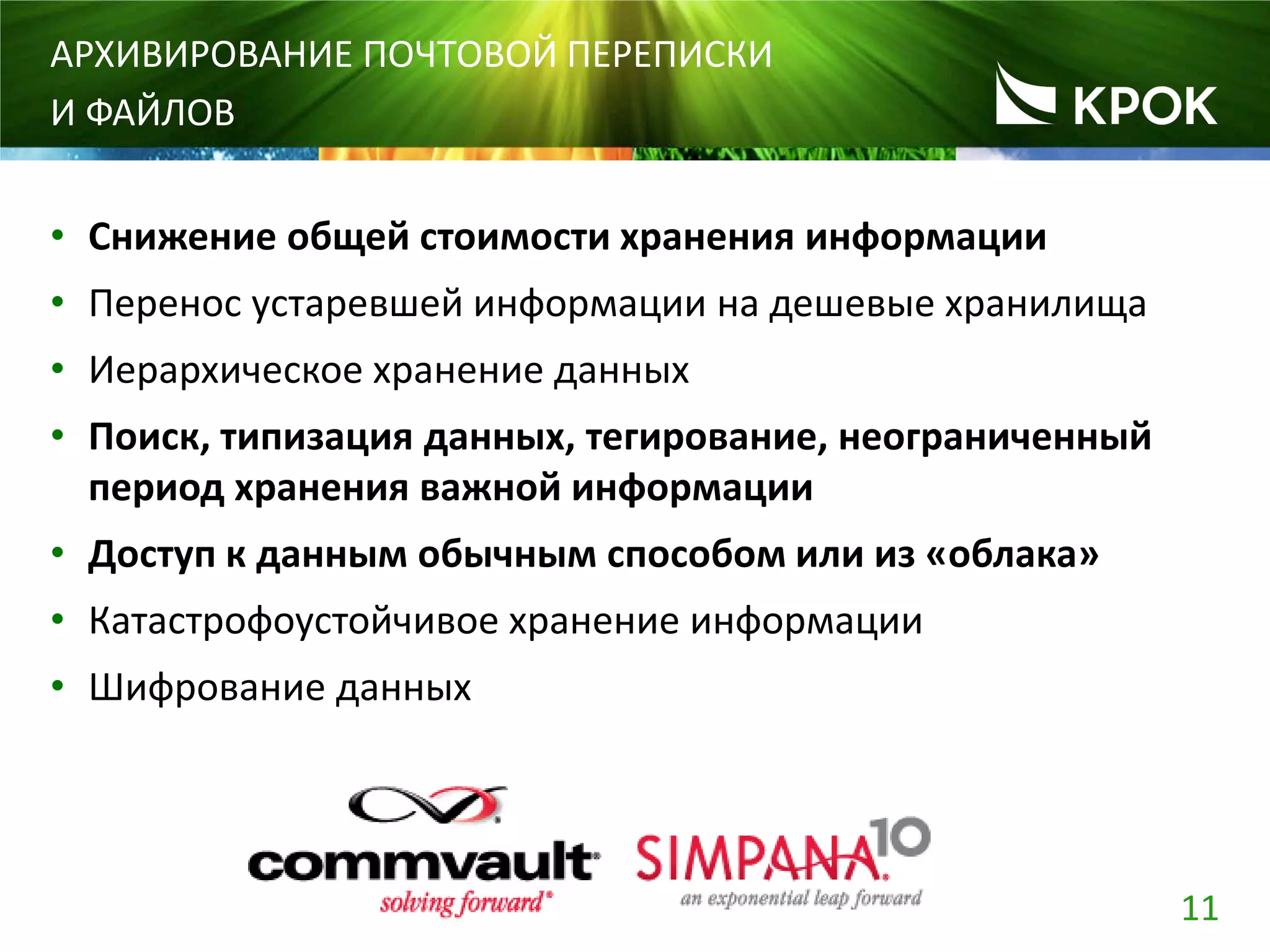 АРХИВИРОВАНИЕ ПОЧТОВОЙ ПЕРЕПИСКИ И ФАЙЛОВ

КРОК

• Снижение общей стоимости хранения информации
• Перенос устаревшей информации на дешевые хранилища
• Иерархическое хранение данных
• Поиск, типизация данных, тегирование, неограниченный период хранения важной информации
• Доступ к данным обычным способом или из «облака»
• Катастрофоустойчивое хранение информации
• Шифрование данных

commvault
solving forward

SIMPANA 10
an exponential leap forward

11